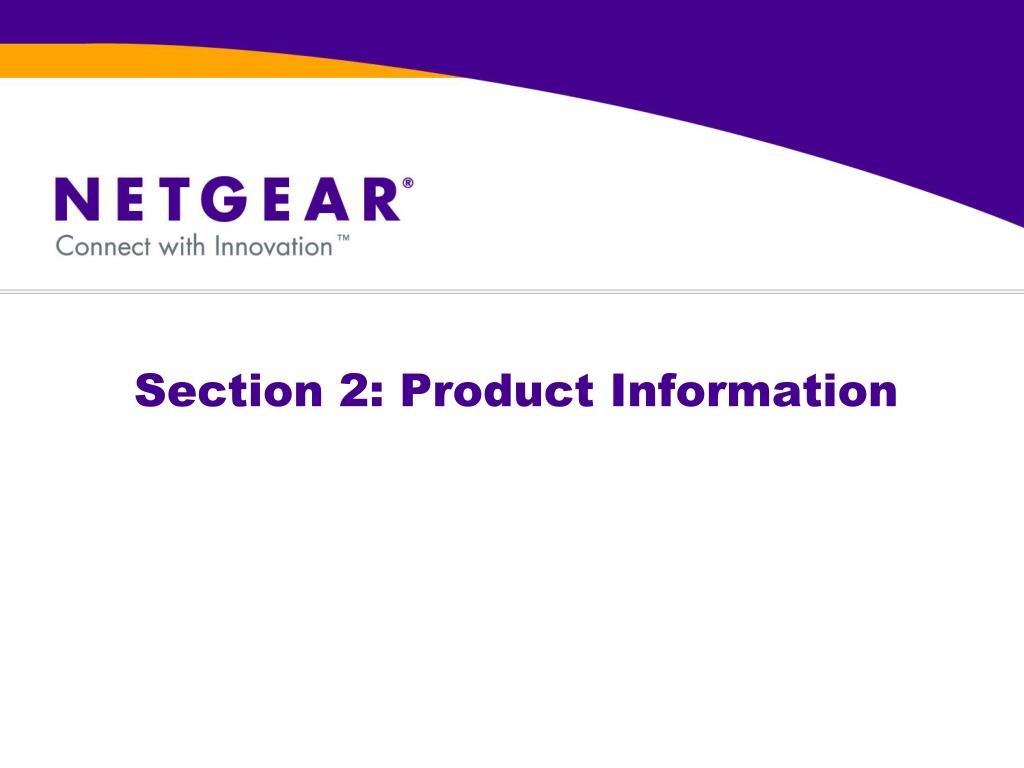 NETGEAR®
Connect with Innovation™

Section 2: Product Information